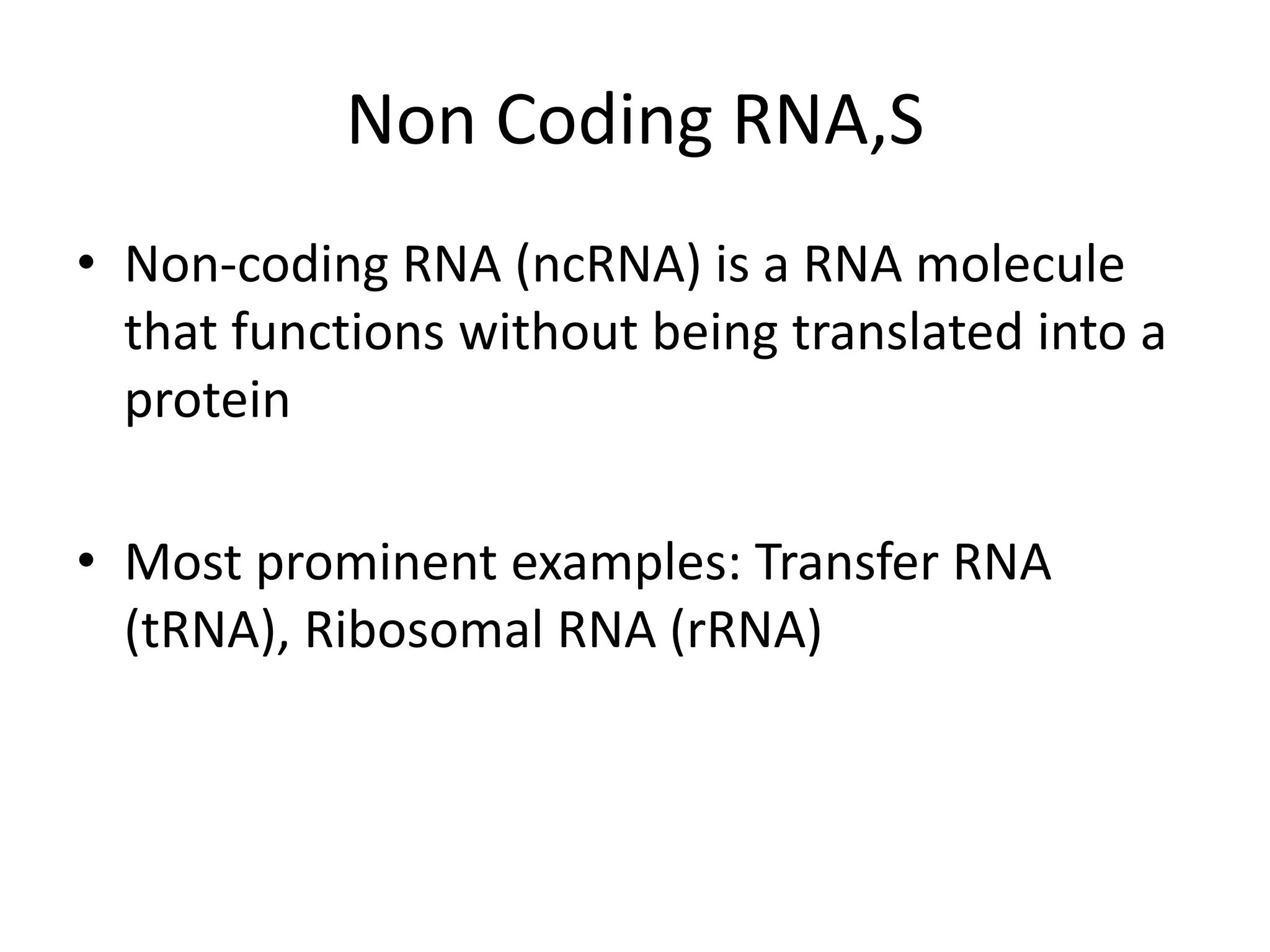 Non Coding RNA,S

• Non-coding RNA (ncRNA) is a RNA molecule that functions without being translated into a protein

• Most prominent examples: Transfer RNA (tRNA), Ribosomal RNA (rRNA)